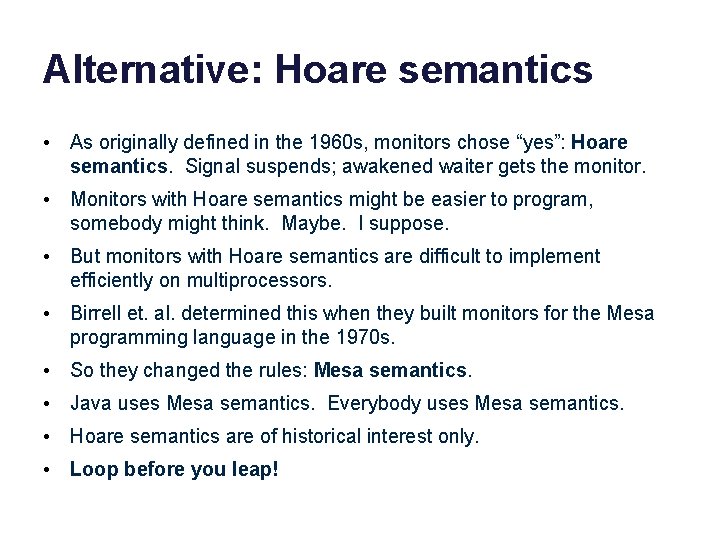 Alternative: Hoare semantics

• As originally defined in the 1960s, monitors chose “yes”: Hoare semantics. Signal suspends; awakened waiter gets the monitor.

• Monitors with Hoare semantics might be easier to program, somebody might think. Maybe. I suppose.

• But monitors with Hoare semantics are difficult to implement efficiently on multiprocessors.

• Birrell et. al. determined this when they built monitors for the Mesa programming language in the 1970s.

• So they changed the rules: Mesa semantics.

• Java uses Mesa semantics. Everybody uses Mesa semantics.

• Hoare semantics are of historical interest only.

• Loop before you leap!